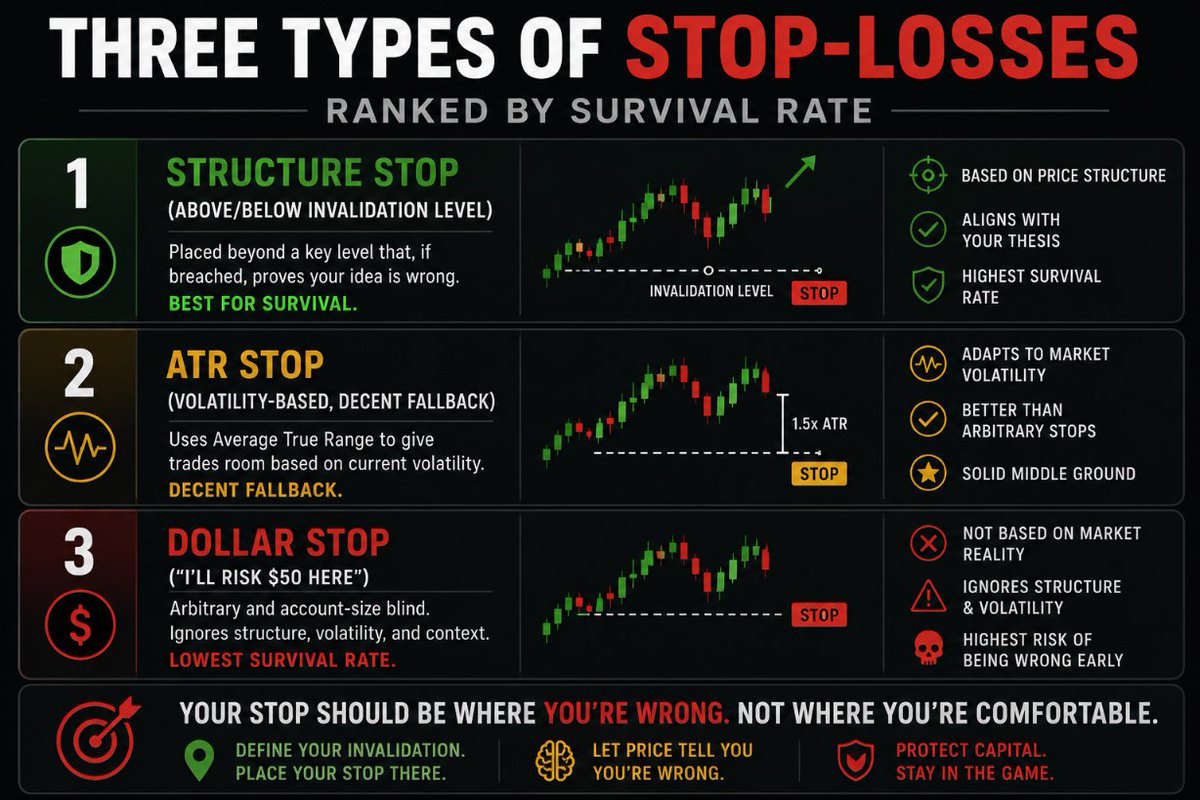 THREE TYPES OF STOP-LOSSES

RANKED BY SURVIVAL RATE

1

STRUCTURE STOP

(ABOVE/BELOW INVALIDATION LEVEL)

Placed beyond a key level that, if breached, proves your idea is wrong.

BEST FOR SURVIVAL.

INVALIDATION LEVEL

STOP

BASED ON PRICE STRUCTURE

ALIGNS WITH YOUR THESIS

HIGHEST SURVIVAL RATE

2

ATR STOP

(VOLATILITY-BASED, DECENT FALLBACK)

Uses Average True Range to give trades room based on current volatility.

DECENT FALLBACK.

1.5x ATR

STOP

ADAPTS TO MARKET VOLATILITY

BETTER THAN ARBITRARY STOPS

SOLID MIDDLE GROUND

3

DOLLAR STOP

("I'LL RISK $50 HERE")

Arbitrary and account-size blind. Ignores structure, volatility, and context.

LOWEST SURVIVAL RATE.

STOP

NOT BASED ON MARKET REALITY

IGNORES STRUCTURE & VOLATILITY

HIGHEST RISK OF BEING WRONG EARLY

YOUR STOP SHOULD BE WHERE YOU'RE WRONG. NOT WHERE YOU'RE COMFORTABLE.

DEFINE YOUR INVALIDATION. PLACE YOUR STOP THERE.

LET PRICE TELL YOU YOU'RE WRONG.

PROTECT CAPITAL. STAY IN THE GAME.